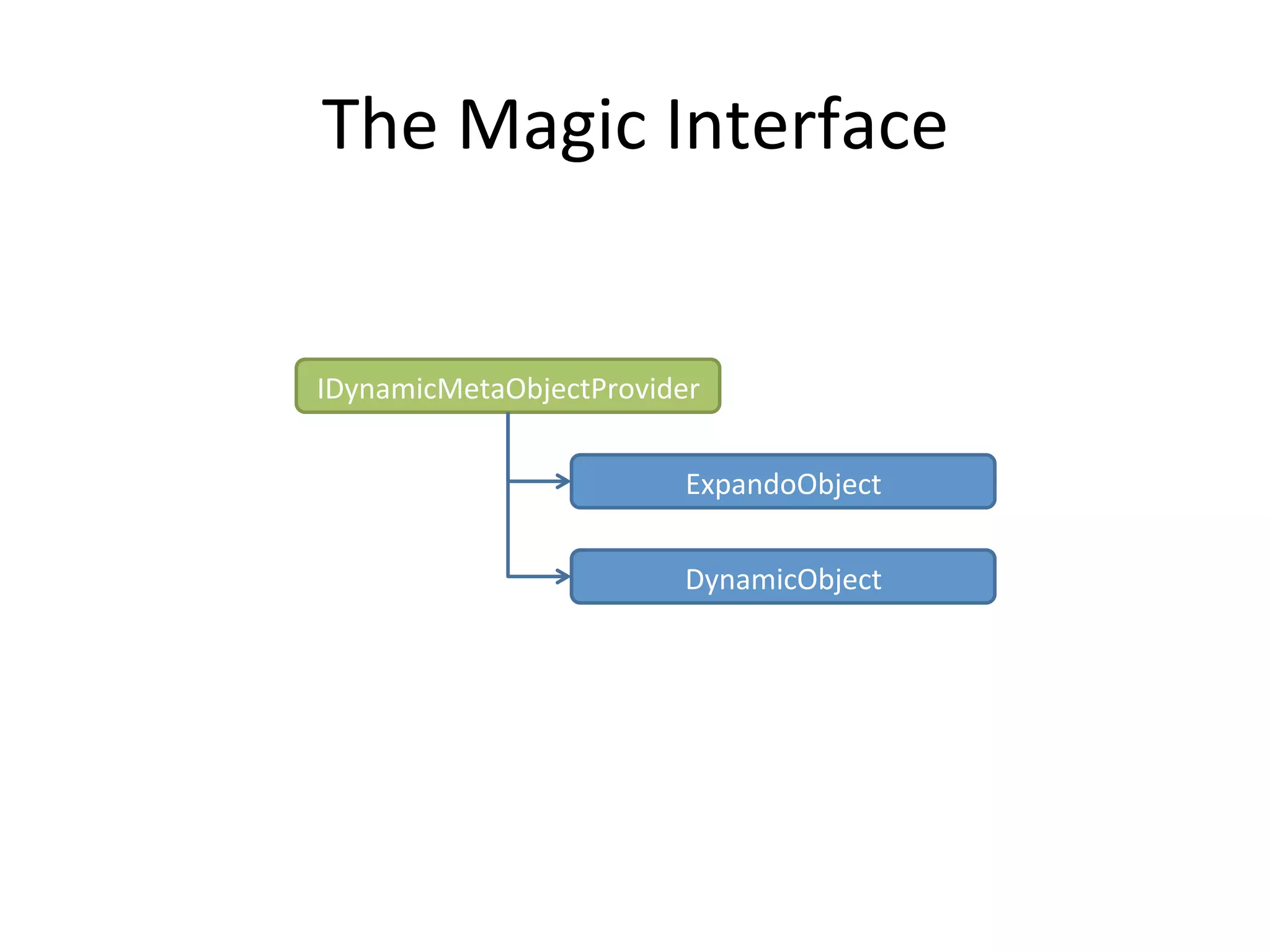 The Magic Interface

IDynamicMetaObjectProvider

ExpandoObject

DynamicObject